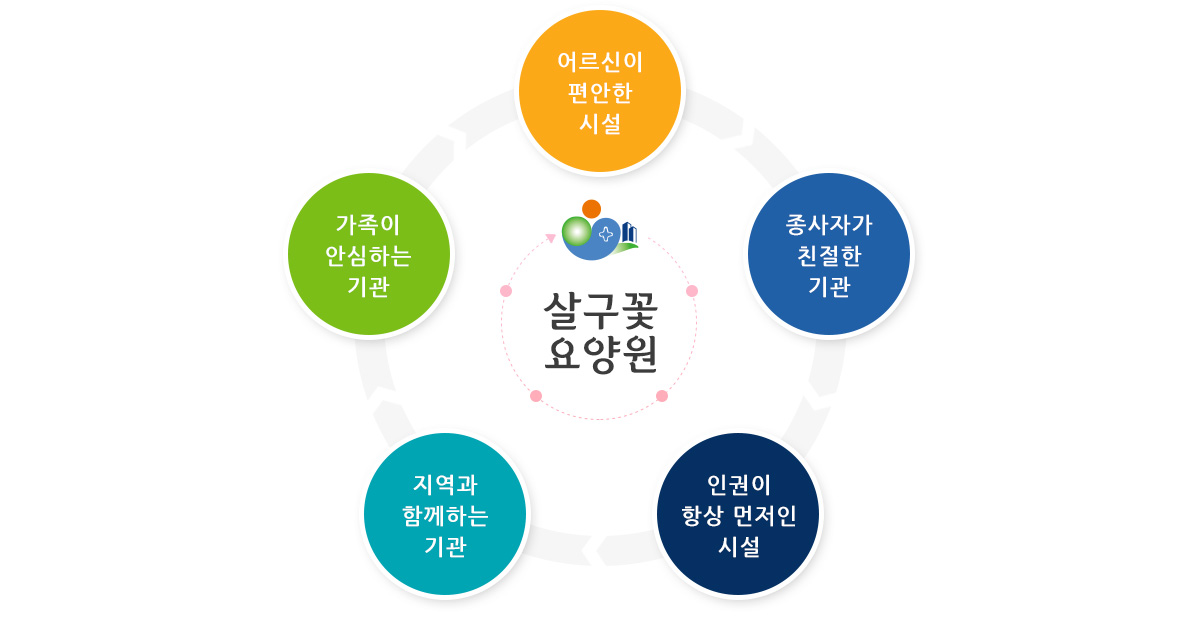 어르신이
편안한
시설

종사자가
친절한
기관

인권이
항상 먼저인
시설

지역과
함께하는
기관

가족이
안심하는
기관

살구꽃
요양원